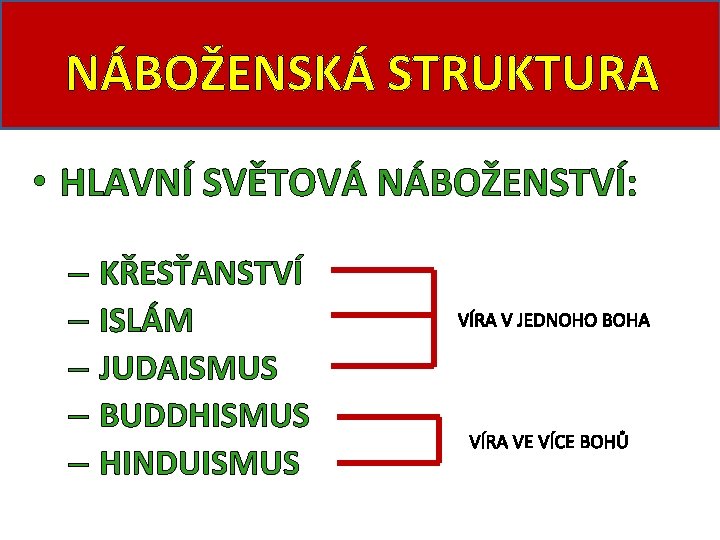 NÁBOŽENSKÁ STRUKTURA

• HLAVNÍ SVĚTOVÁ NÁBOŽENSTVÍ:

– KŘESŤANSTVÍ
– ISLÁM
– JUDAISMUS
– BUDDHISMUS
– HINDUISMUS

VÍRA V JEDNOHO BOHA

VÍRA VE VÍCE BOHŮ